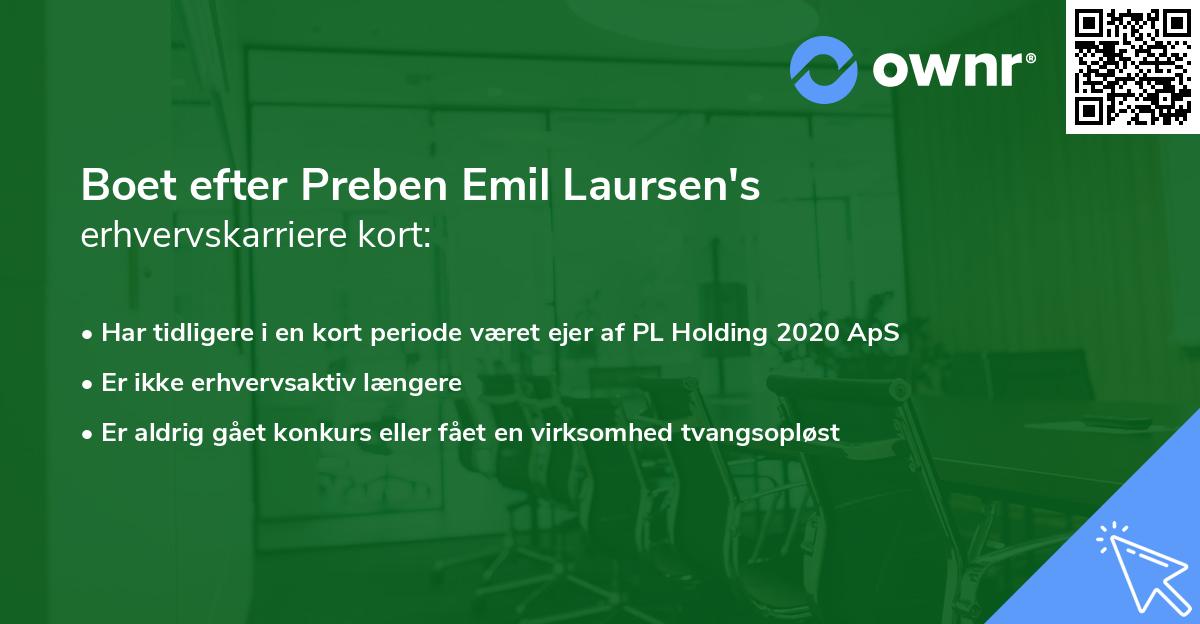 ownr®

Boet efter Preben Emil Laursen's erhvervskarriere kort:

• Har tidligere i en kort periode været ejer af PL Holding 2020 ApS
• Er ikke erhvervsaktiv længere
• Er aldrig gået konkurs eller fået en virksomhed tvangsopløst